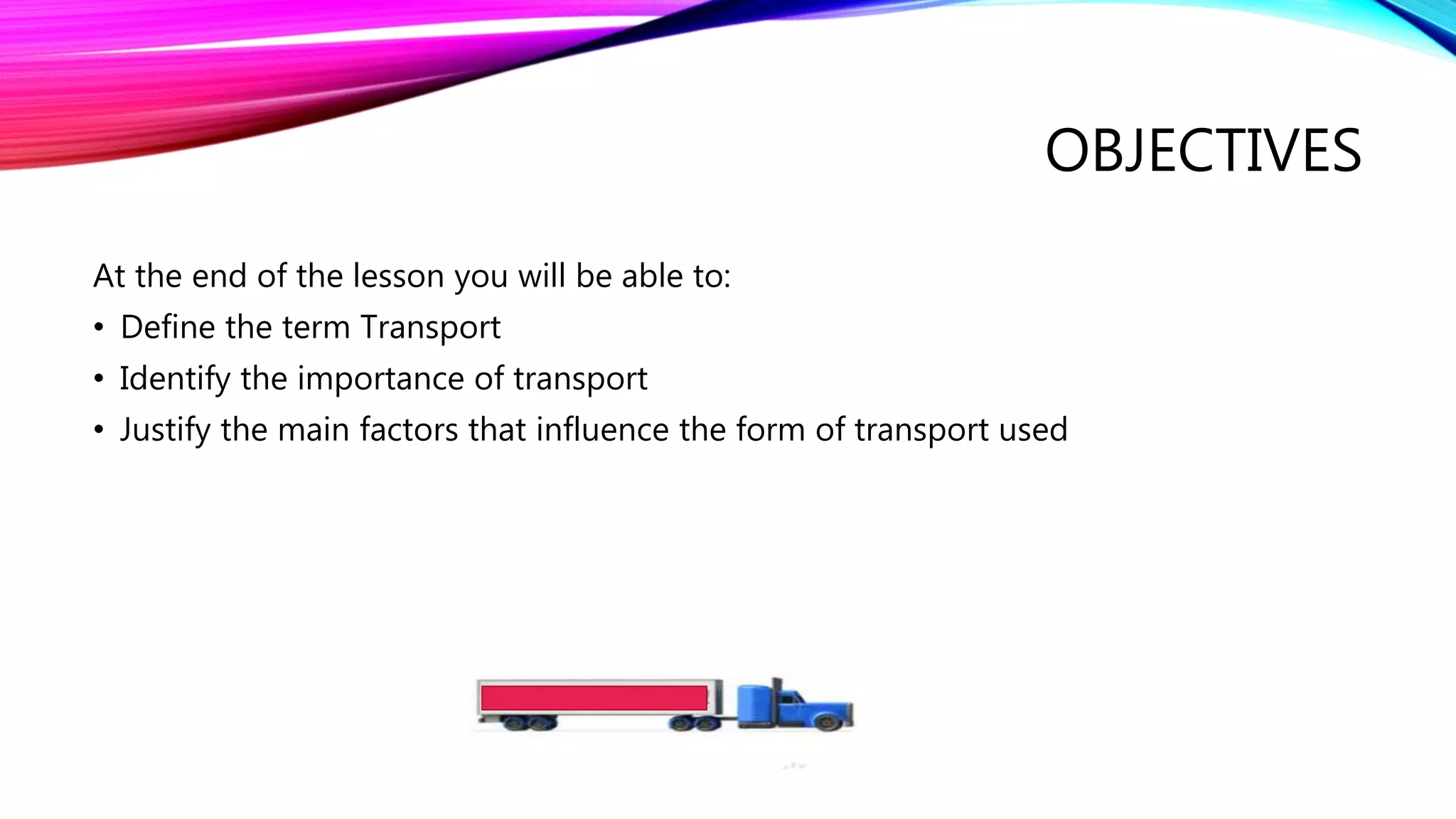 OBJECTIVES

At the end of the lesson you will be able to:

• Define the term Transport
• Identify the importance of transport
• Justify the main factors that influence the form of transport used